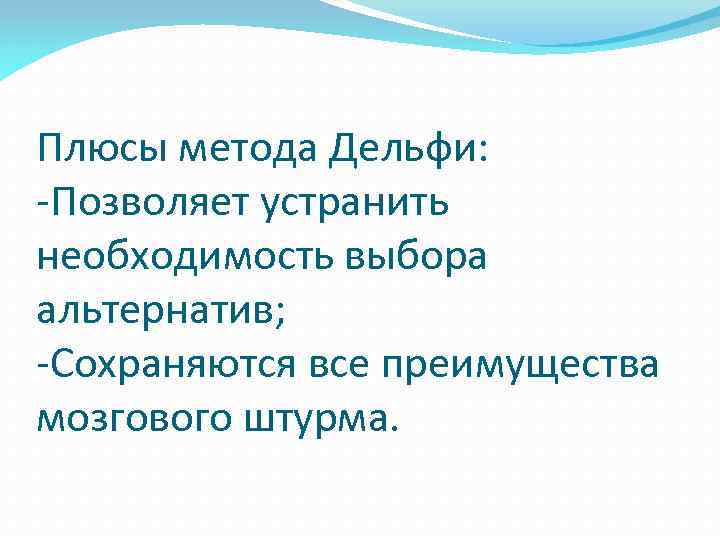 Плюсы метода Дельфи:
-Позволяет устранить необходимость выбора альтернатив;
-Сохраняются все преимущества мозгового штурма.